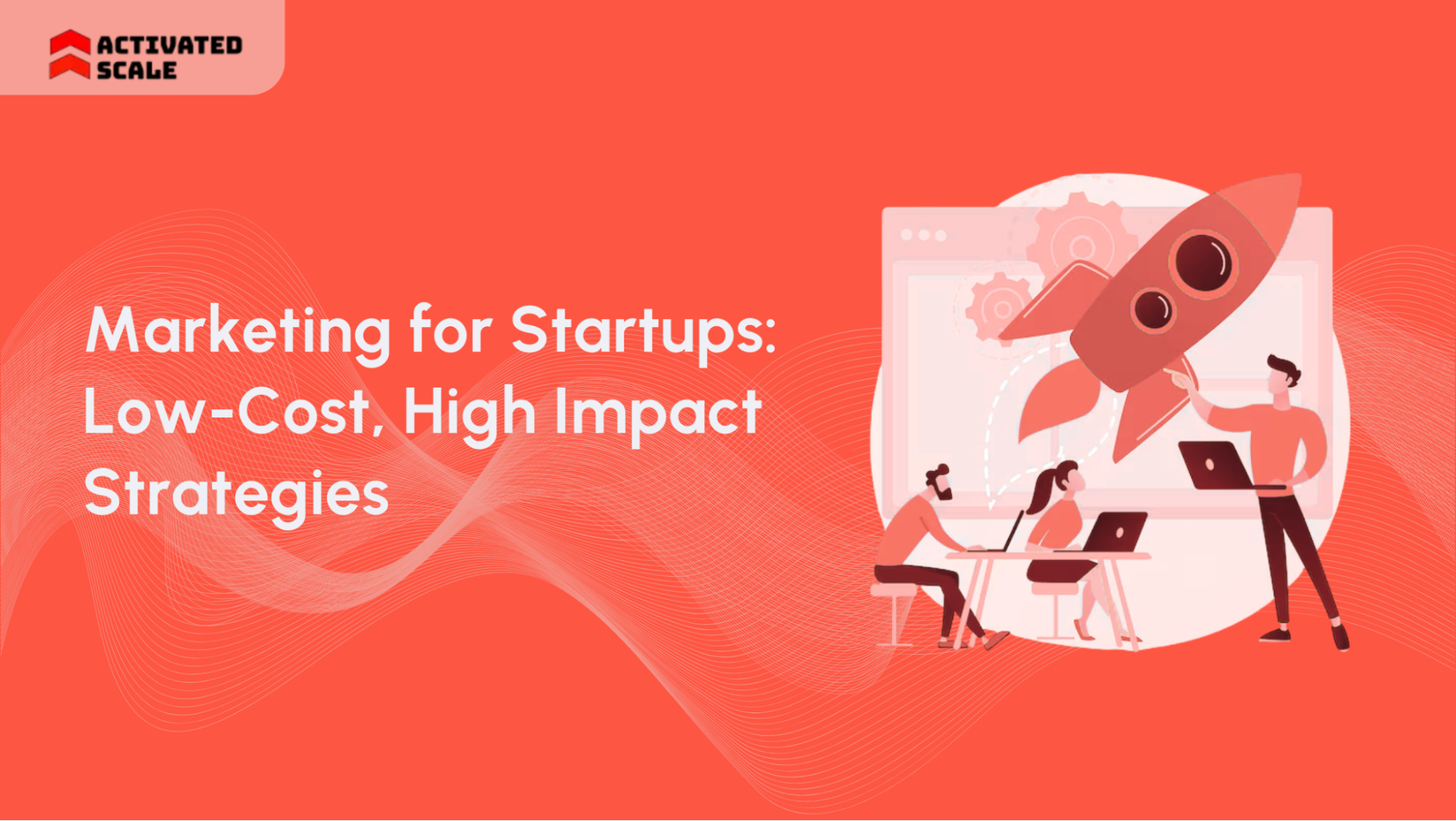 ACTIVATED SCALE

Marketing for Startups: Low-Cost, High Impact Strategies